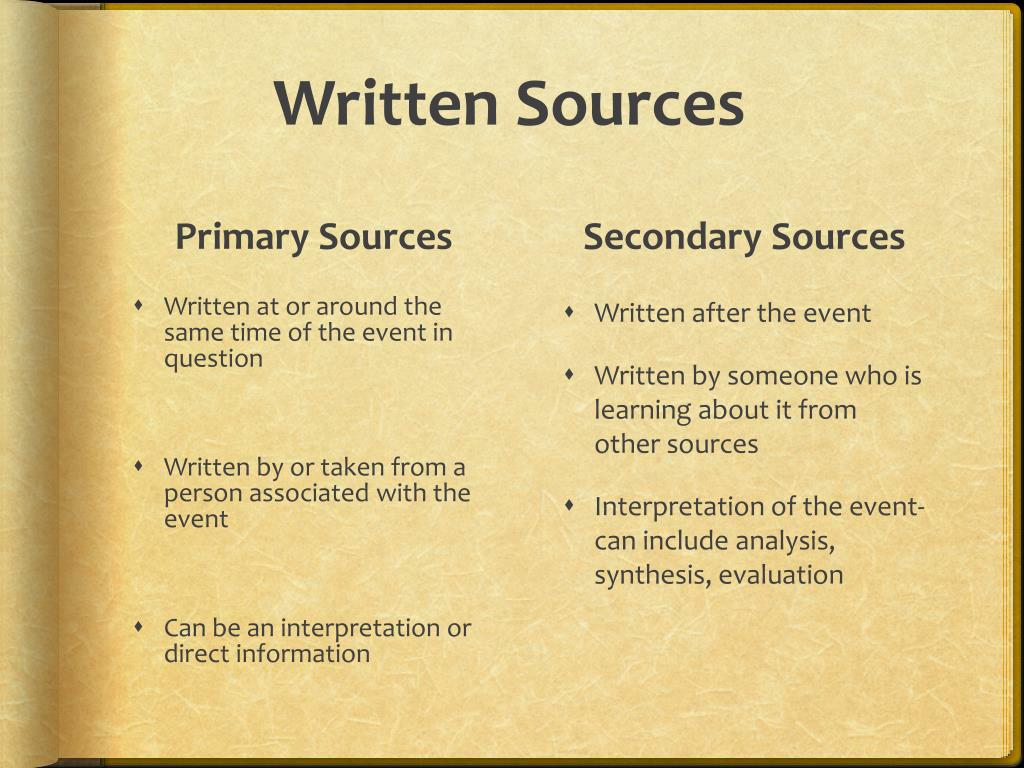 Written Sources

Primary Sources

- Written at or around the same time of the event in question
- Written by or taken from a person associated with the event
- Can be an interpretation or direct information

Secondary Sources

- Written after the event
- Written by someone who is learning about it from other sources
- Interpretation of the event- can include analysis, synthesis, evaluation